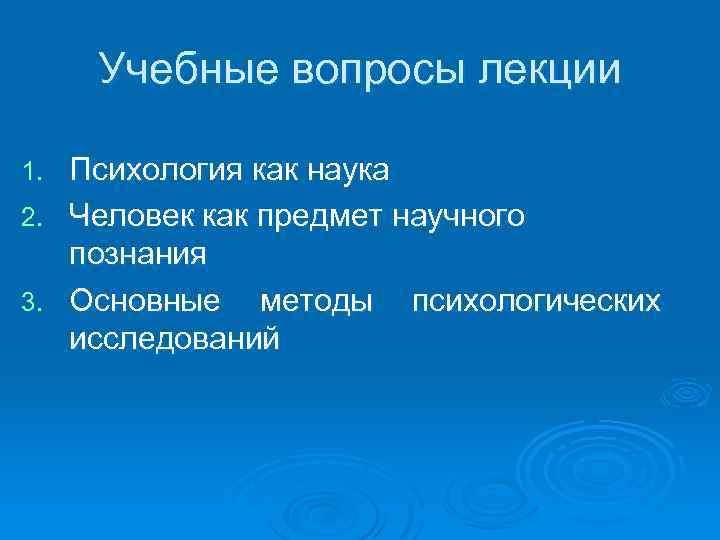 Учебные вопросы лекции

1. Психология как наука
2. Человек как предмет научного познания
3. Основные методы психологических исследований